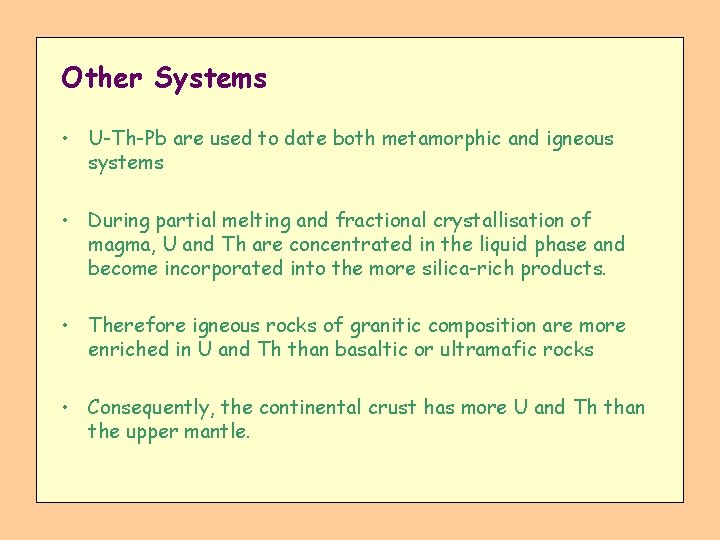 Other Systems

• U-Th-Pb are used to date both metamorphic and igneous systems

• During partial melting and fractional crystallisation of magma, U and Th are concentrated in the liquid phase and become incorporated into the more silica-rich products.

• Therefore igneous rocks of granitic composition are more enriched in U and Th than basaltic or ultramafic rocks

• Consequently, the continental crust has more U and Th than the upper mantle.